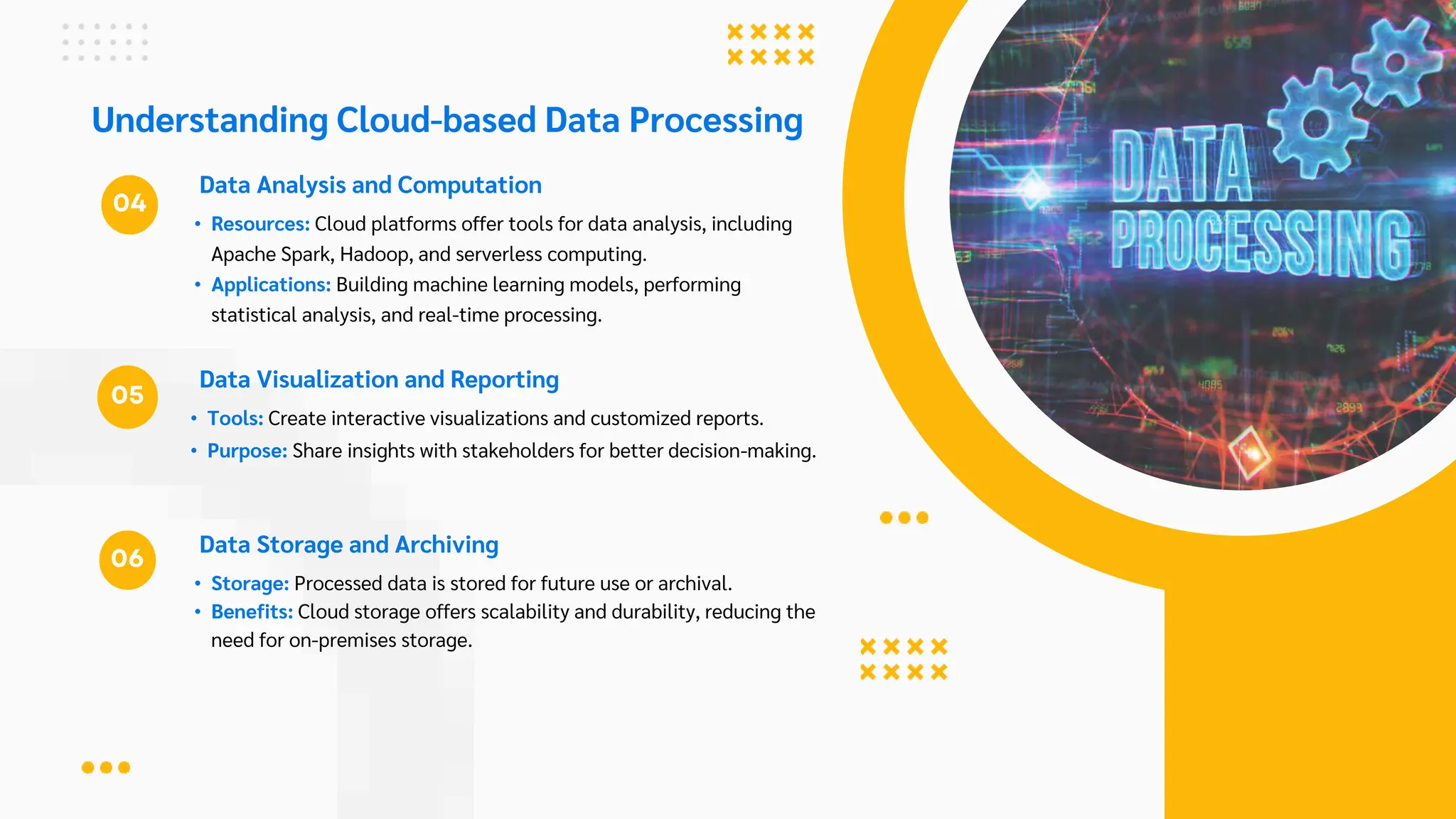 Understanding Cloud-based Data Processing

04

Data Analysis and Computation

• Resources: Cloud platforms offer tools for data analysis, including Apache Spark, Hadoop, and serverless computing.
• Applications: Building machine learning models, performing statistical analysis, and real-time processing.

05

Data Visualization and Reporting

• Tools: Create interactive visualizations and customized reports.
• Purpose: Share insights with stakeholders for better decision-making.

06

Data Storage and Archiving

• Storage: Processed data is stored for future use or archival.
• Benefits: Cloud storage offers scalability and durability, reducing the need for on-premises storage.

DATA PROCESSING